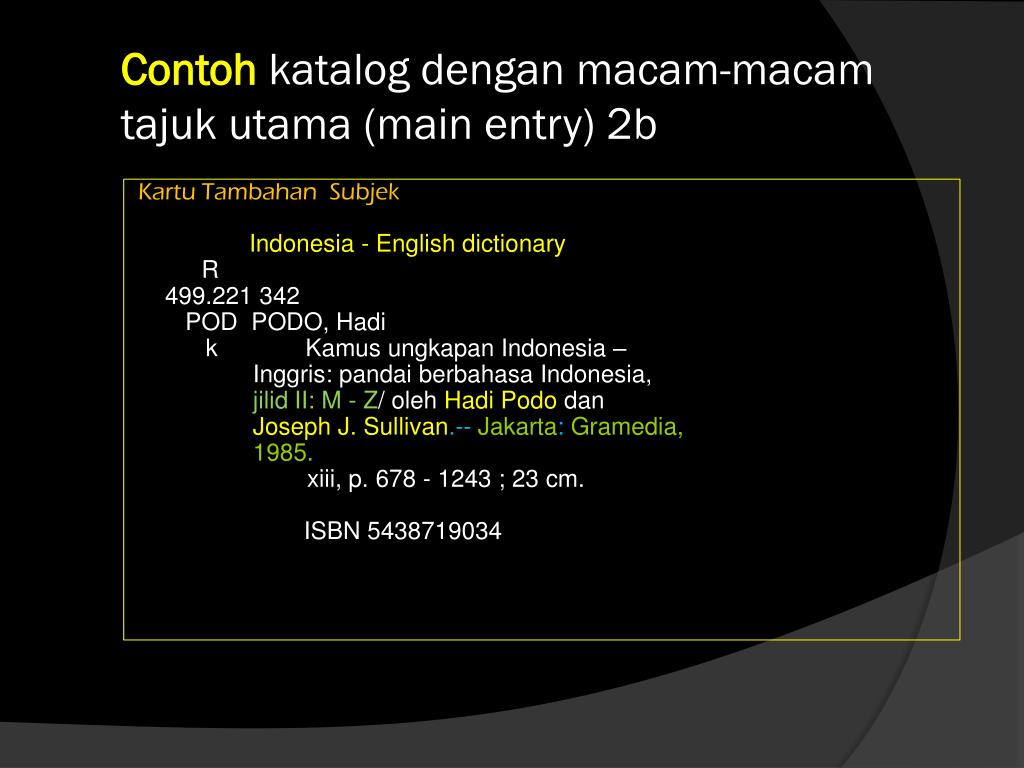 Contoh katalog dengan macam-macam tajuk utama (main entry) 2b

Kartu Tambahan Subjek

Indonesia - English dictionary
R
499.221 342
POD PODO, Hadi
k Kamus ungkapan Indonesia – Inggris: pandai berbahasa Indonesia, jilid II: M - Z/ oleh Hadi Podo dan Joseph J. Sullivan.-- Jakarta: Gramedia, 1985.
xiii, p. 678 - 1243 ; 23 cm.

ISBN 5438719034